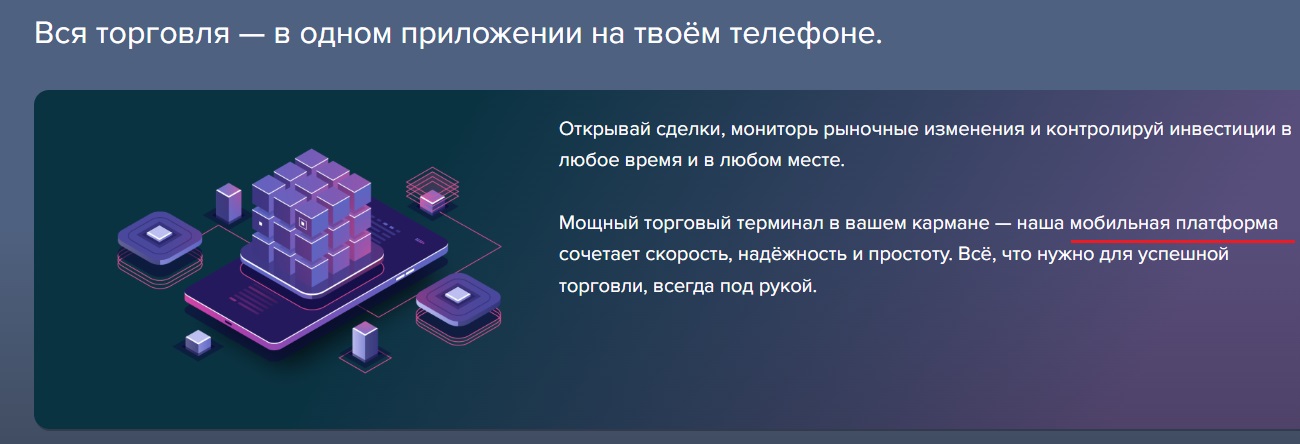 Вся торговля — в одном приложении на твоём телефоне.

Открывай сделки, мониторь рыночные изменения и контролируй инвестиции в любое время и в любом месте.

Мощный торговый терминал в вашем кармане — наша мобильная платформа сочетает скорость, надёжность и простоту. Всё, что нужно для успешной торговли, всегда под рукой.